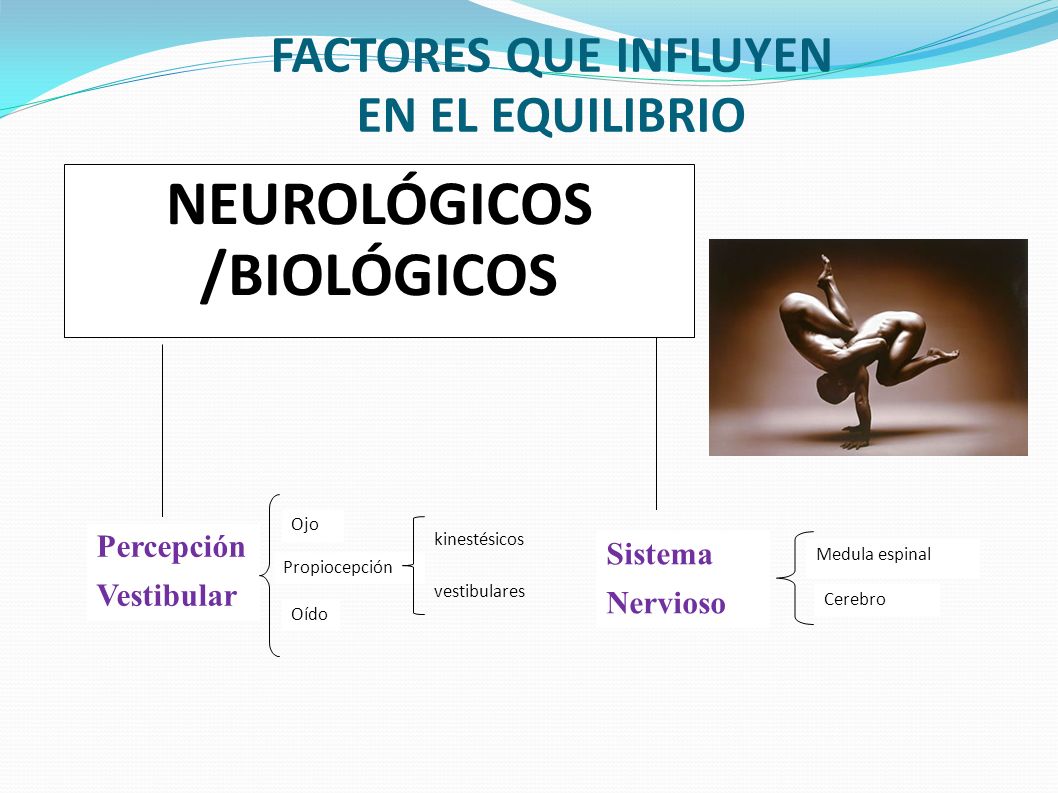 FACTORES QUE INFLUYEN
EN EL EQUILIBRIO

NEUROLÓGICOS /BIOLÓGICOS

Percepción Vestibular

Ojo
Propiocepción
Oído

kinestésicos
vestibulares

Sistema Nervioso

Medula espinal
Cerebro